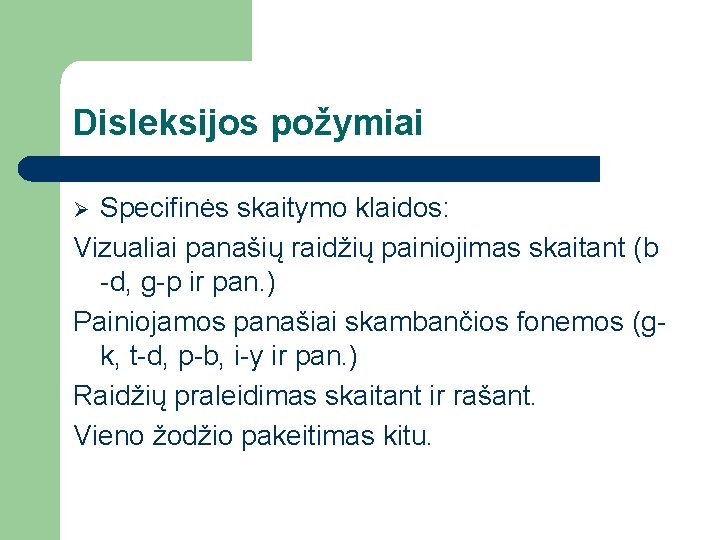 Disleksijos požymiai

➢ Specifinės skaitymo klaidos:

Vizualiai panašių raidžių painiojimas skaitant (b -d, g-p ir pan.)

Painiojamos panašiai skambančios fonemos (g-k, t-d, p-b, i-y ir pan.)

Raidžių praleidimas skaitant ir rašant.

Vieno žodžio pakeitimas kitu.